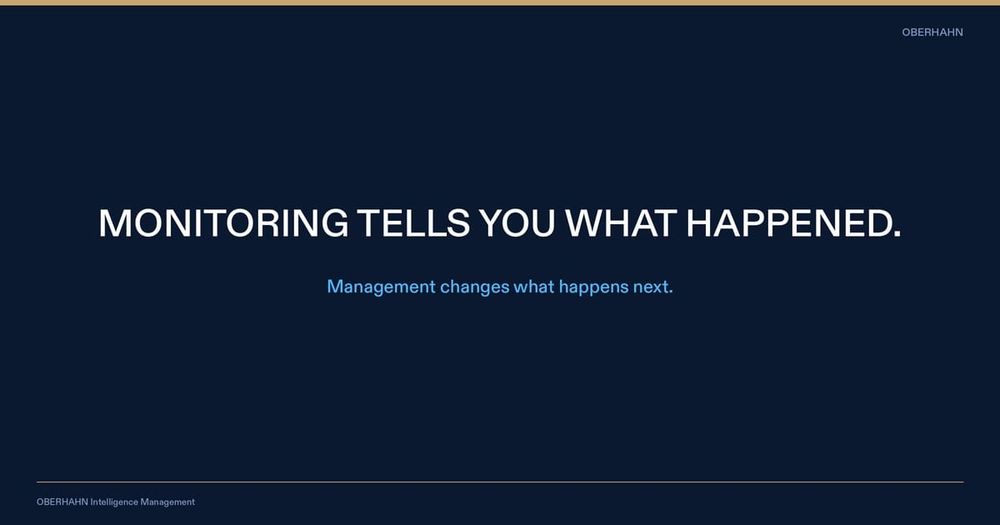 OBERHAHN

MONITORING TELLS YOU WHAT HAPPENED.

Management changes what happens next.

OBERHAHN Intelligence Management